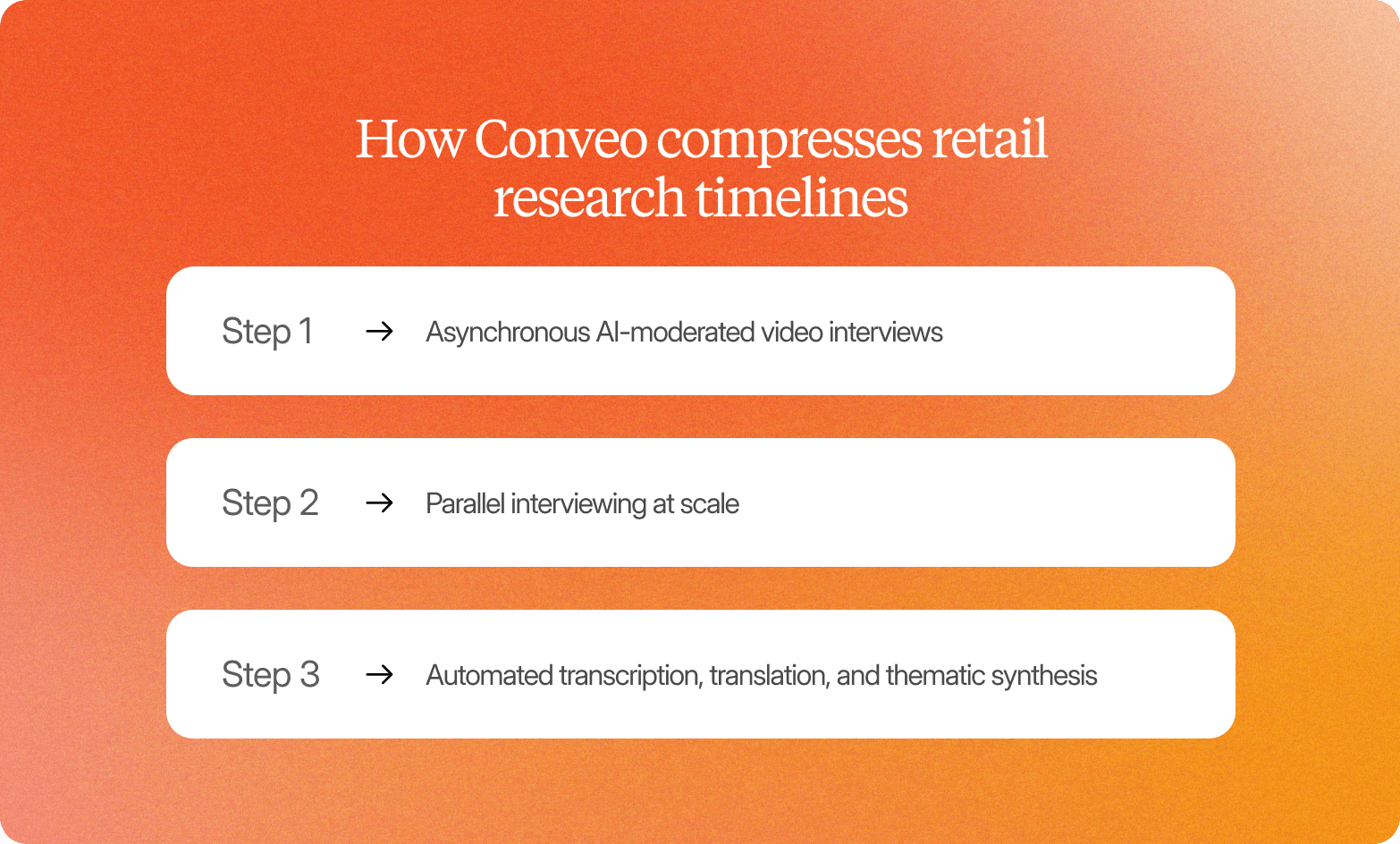 How Conveo compresses retail research timelines

Step 1 → Asynchronous AI-moderated video interviews

Step 2 → Parallel interviewing at scale

Step 3 → Automated transcription, translation, and thematic synthesis